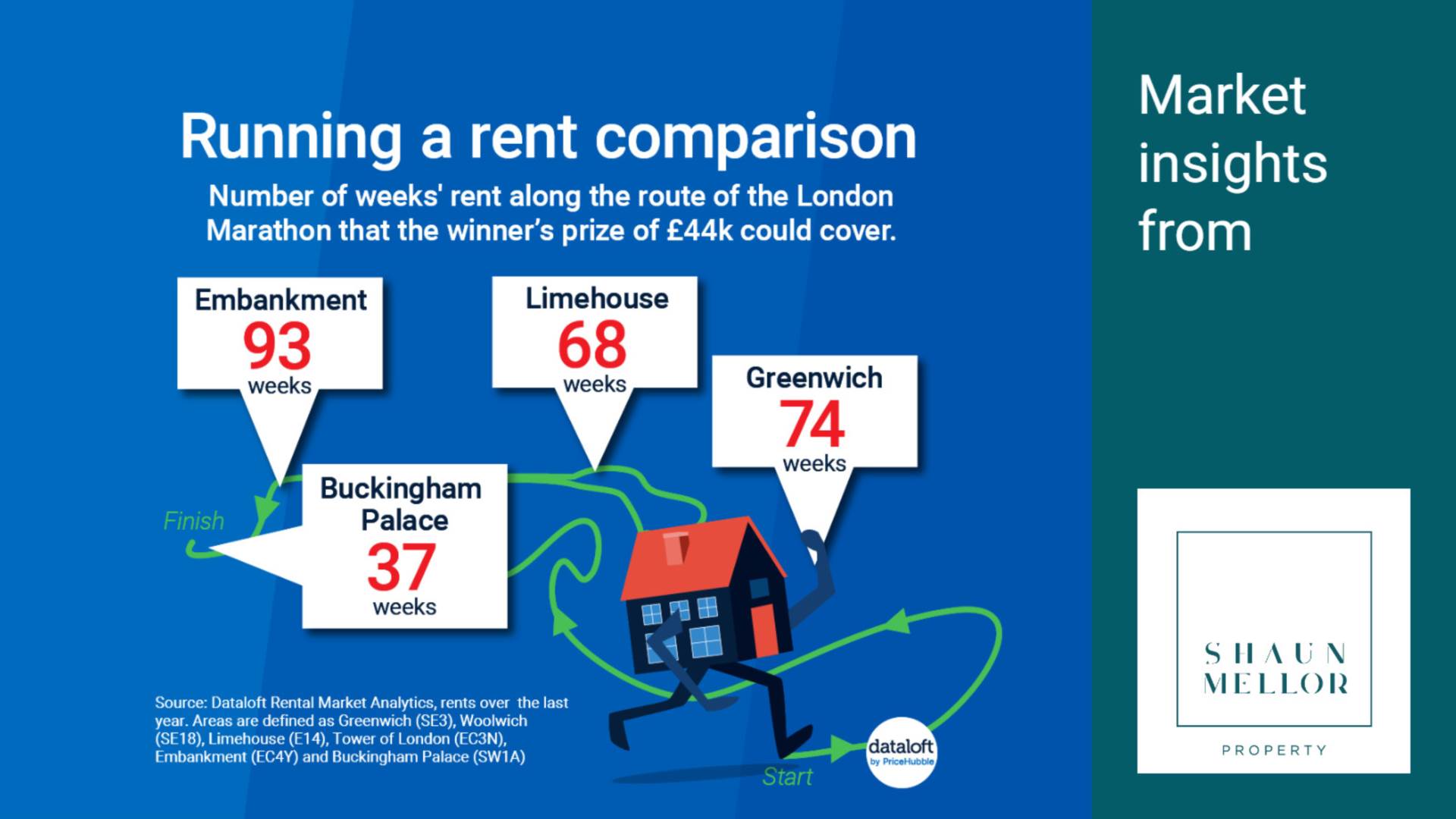 Running a rent comparison

Number of weeks' rent along the route of the London Marathon that the winner's prize of £44k could cover.

Embankment
93
weeks

Limehouse
68
weeks

Greenwich
74
weeks

Finish

Buckingham Palace
37
weeks

Source: Dataloft Rental Market Analytics, rents over the last year. Areas are defined as Greenwich (SE3), Woolwich (SE18), Limehouse (E14), Tower of London (EC3N), Embankment (EC4Y) and Buckingham Palace (SW1A)

Start

dataloft
by PriceHubble

Market insights from

SHAUN MELLOR

PROPERTY